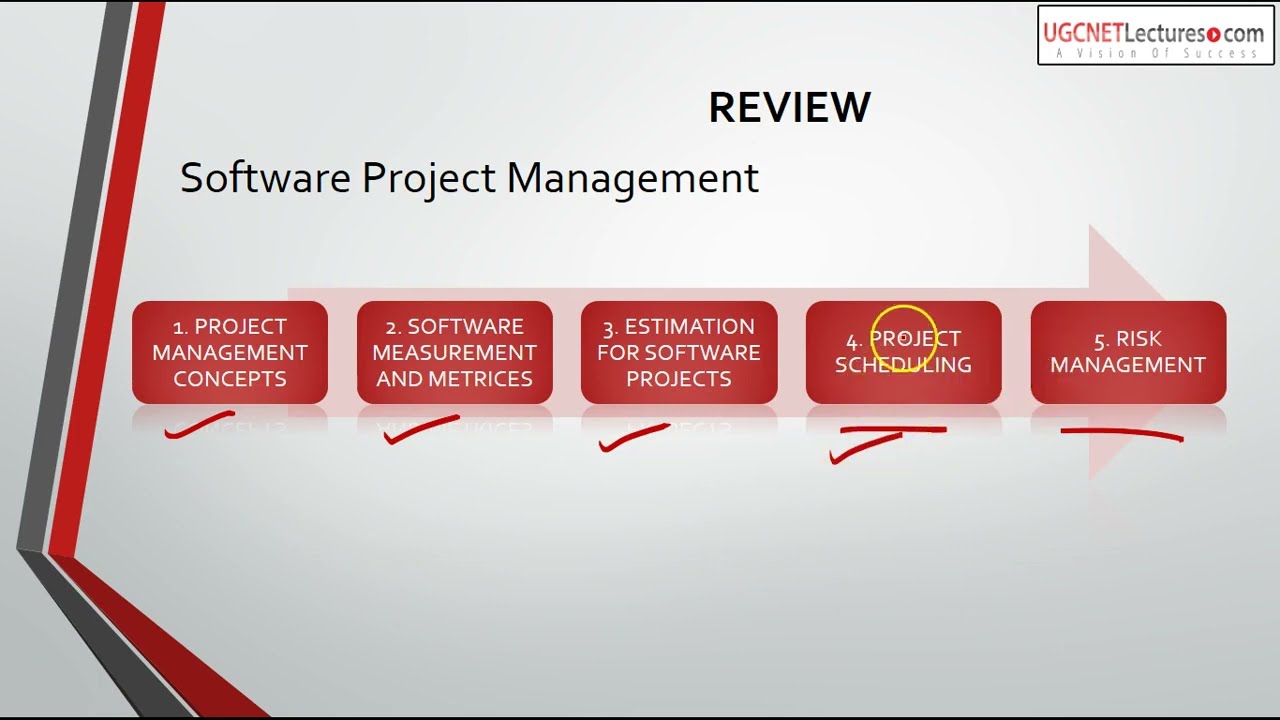 UGCNETLectures.com
A Vision Of Success

REVIEW

Software Project Management

1. PROJECT MANAGEMENT CONCEPTS

2. SOFTWARE MEASUREMENT AND METRICES

3. ESTIMATION FOR SOFTWARE PROJECTS

4. PROJECT SCHEDULING

5. RISK MANAGEMENT